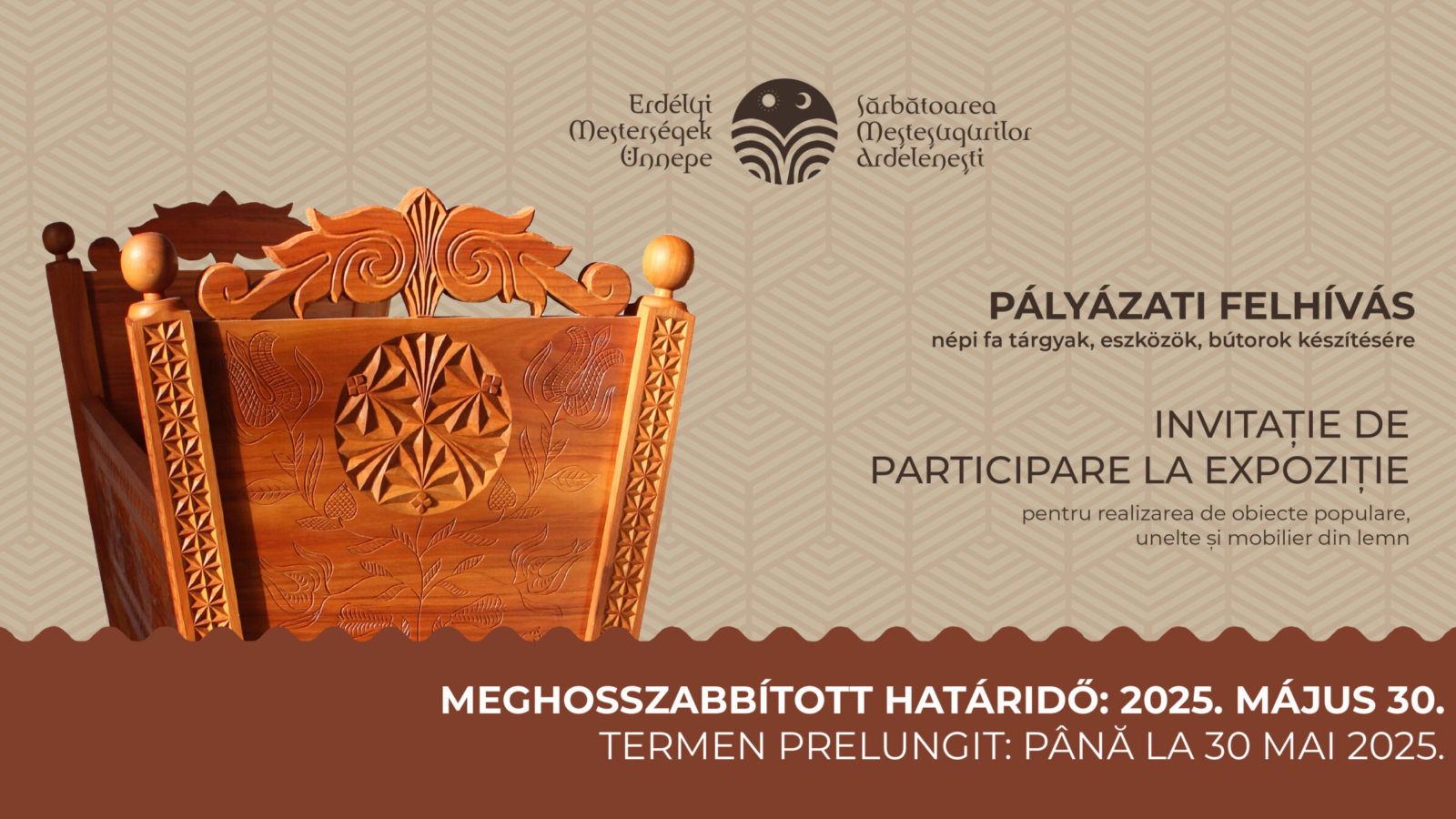 Erdélyi Mesterségek Ünnepe

Sărbătoarea Meșteșugurilor Ardelenești

PÁLYÁZATI FELHÍVÁS
népi fa tárgyak, eszközök, bútorok készítésére

INVITAȚIE DE PARTICIPARE LA EXPOZIȚIE
pentru realizarea de obiecte populare, unelte și mobilier din lemn

MEGHOSSZABBÍTOTT HATÁRIDŐ: 2025. MÁJUS 30.
TERMEN PRELUNGIT: PÂNĂ LA 30 MAI 2025.